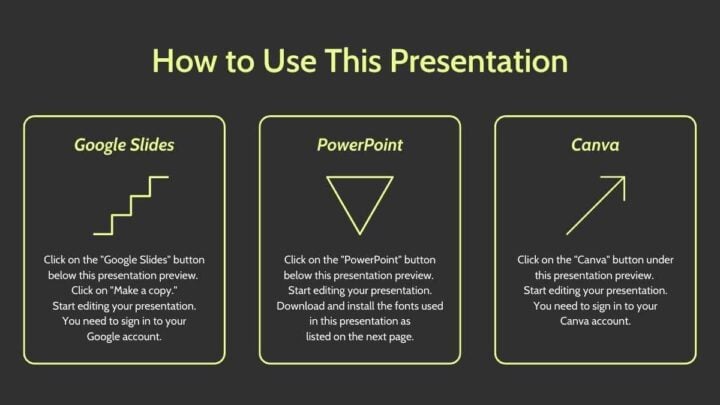 How to Use This Presentation

Google Slides

Click on the "Google Slides" button below this presentation preview. Click on "Make a copy." Start editing your presentation. You need to sign in to your Google account.

PowerPoint

Click on the "PowerPoint" button below this presentation preview. Start editing your presentation. Download and install the fonts used in this presentation as listed on the next page.

Canva

Click on the "Canva" button under this presentation preview. Start editing your presentation. You need to sign in to your Canva account.